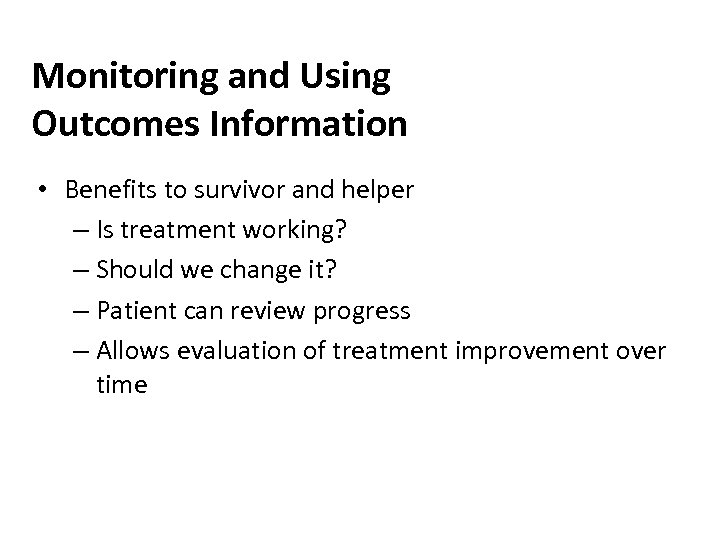 Monitoring and Using Outcomes Information

• Benefits to survivor and helper
  – Is treatment working?
  – Should we change it?
  – Patient can review progress
  – Allows evaluation of treatment improvement over time